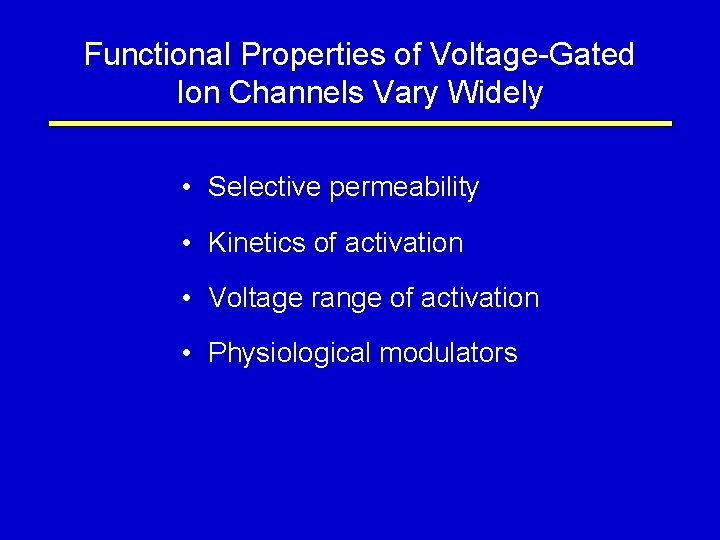 Functional Properties of Voltage-Gated Ion Channels Vary Widely

• Selective permeability

• Kinetics of activation

• Voltage range of activation

• Physiological modulators